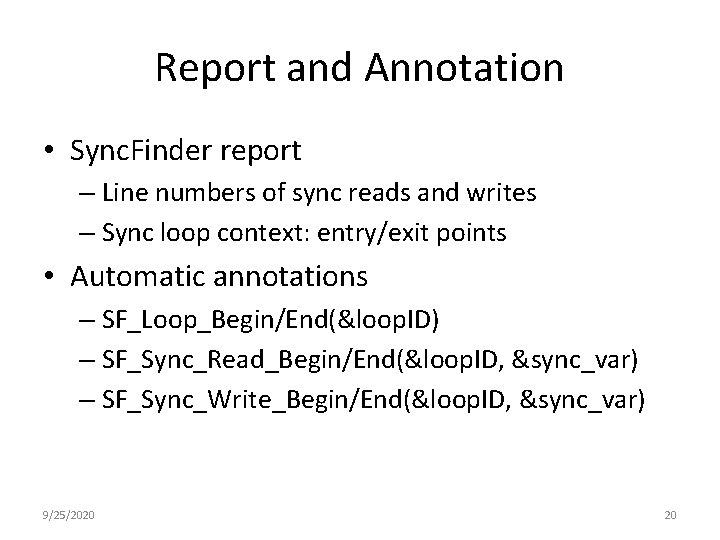 Report and Annotation

• SyncFinder report
– Line numbers of sync reads and writes
– Sync loop context: entry/exit points

• Automatic annotations
– SF_Loop_Begin/End(&loopID)
– SF_Sync_Read_Begin/End(&loopID, &sync_var)
– SF_Sync_Write_Begin/End(&loopID, &sync_var)

9/25/2020

20